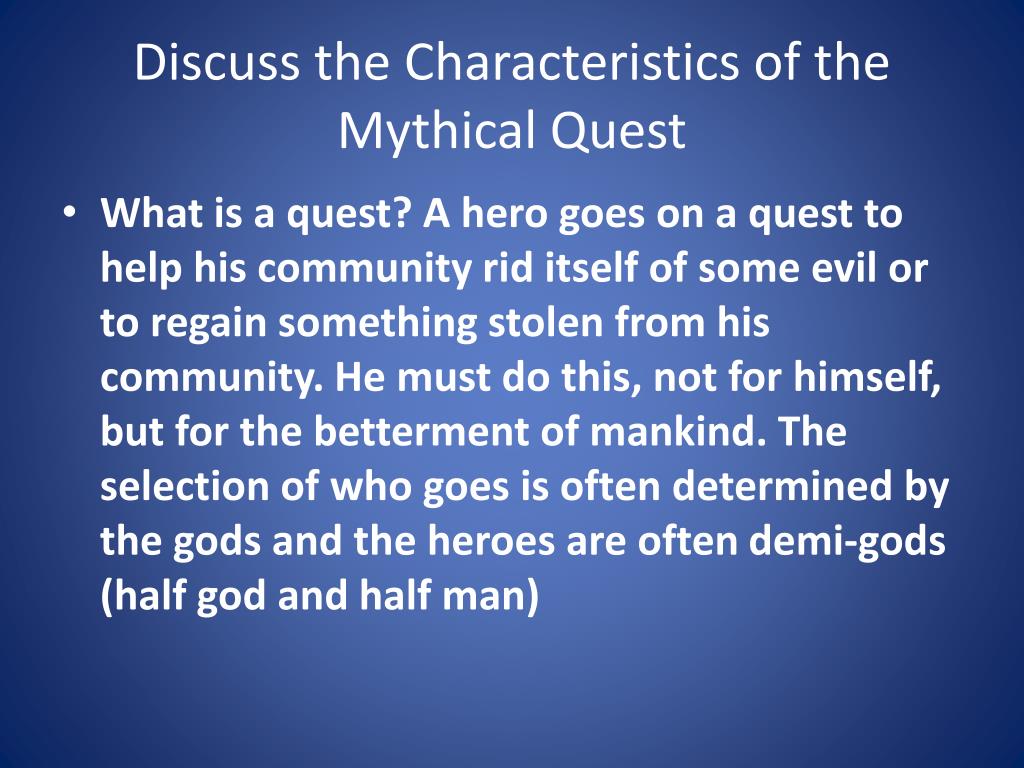 Discuss the Characteristics of the Mythical Quest

• What is a quest? A hero goes on a quest to help his community rid itself of some evil or to regain something stolen from his community. He must do this, not for himself, but for the betterment of mankind. The selection of who goes is often determined by the gods and the heroes are often demi-gods (half god and half man)